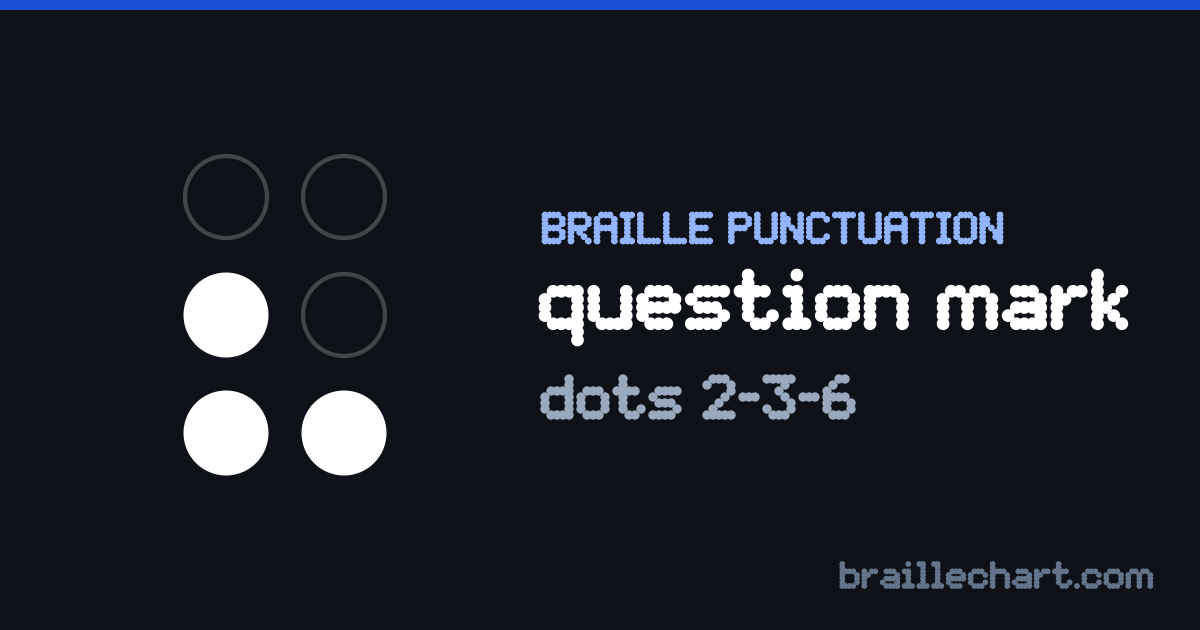 BRAILLE PUNCTUATION
question mark
dots 2-3-6

braillechart.com